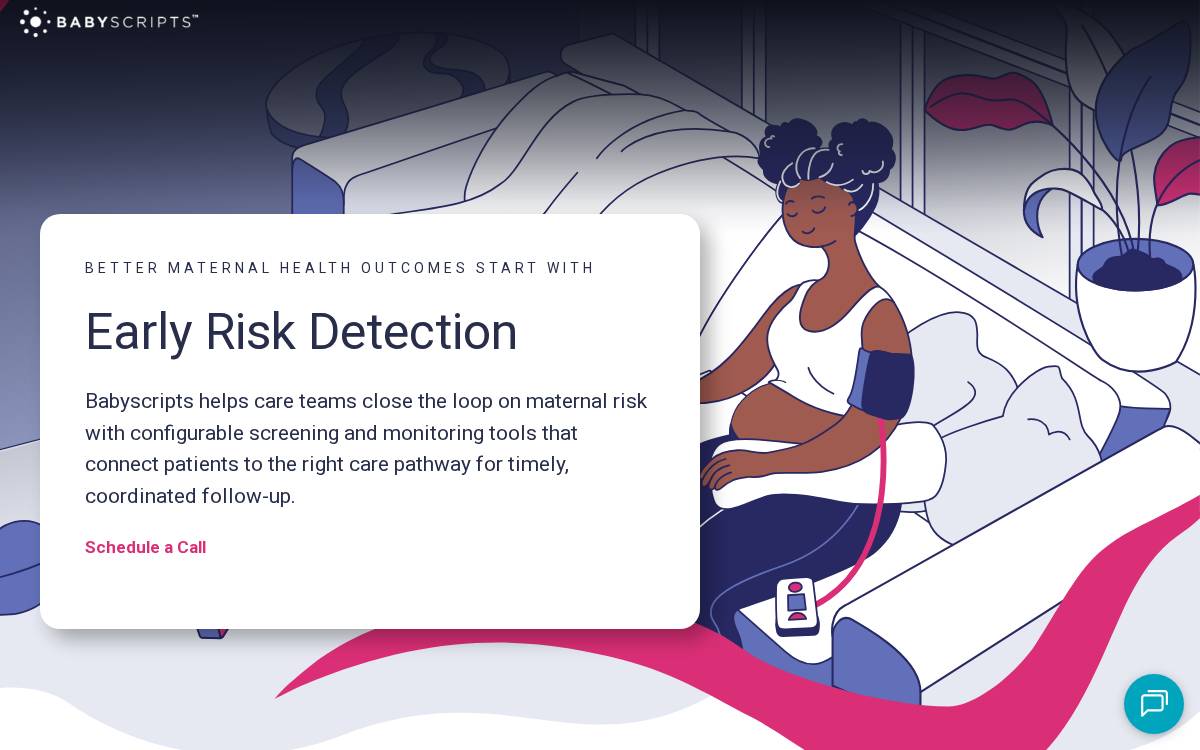 BABYSCRIPTS™

BETTER MATERNAL HEALTH OUTCOMES START WITH

Early Risk Detection

Babyscripts helps care teams close the loop on maternal risk with configurable screening and monitoring tools that connect patients to the right care pathway for timely, coordinated follow-up.

Schedule a Call